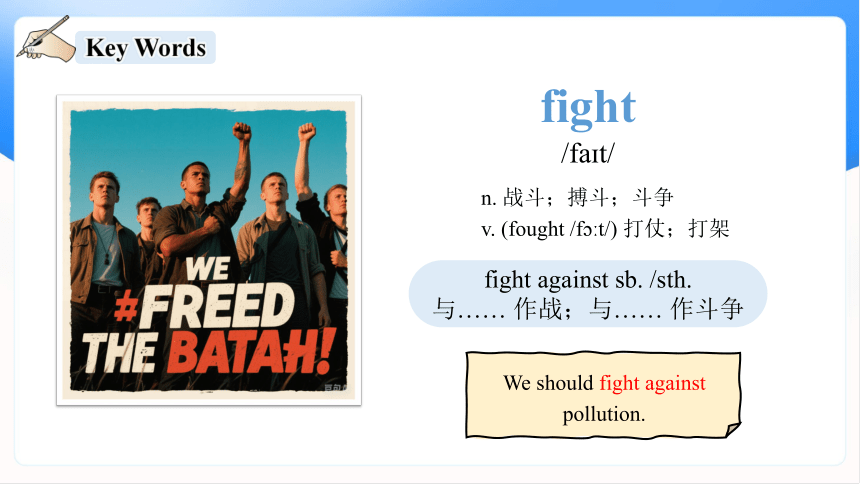 Key Words

WE
#FREED
THE BATAH!

fight
/faɪt/
n. 战斗；搏斗；斗争
v. (fought /fɔːt/) 打仗；打架

fight against sb. /sth.
与…… 作战；与…… 作斗争

We should fight against pollution.